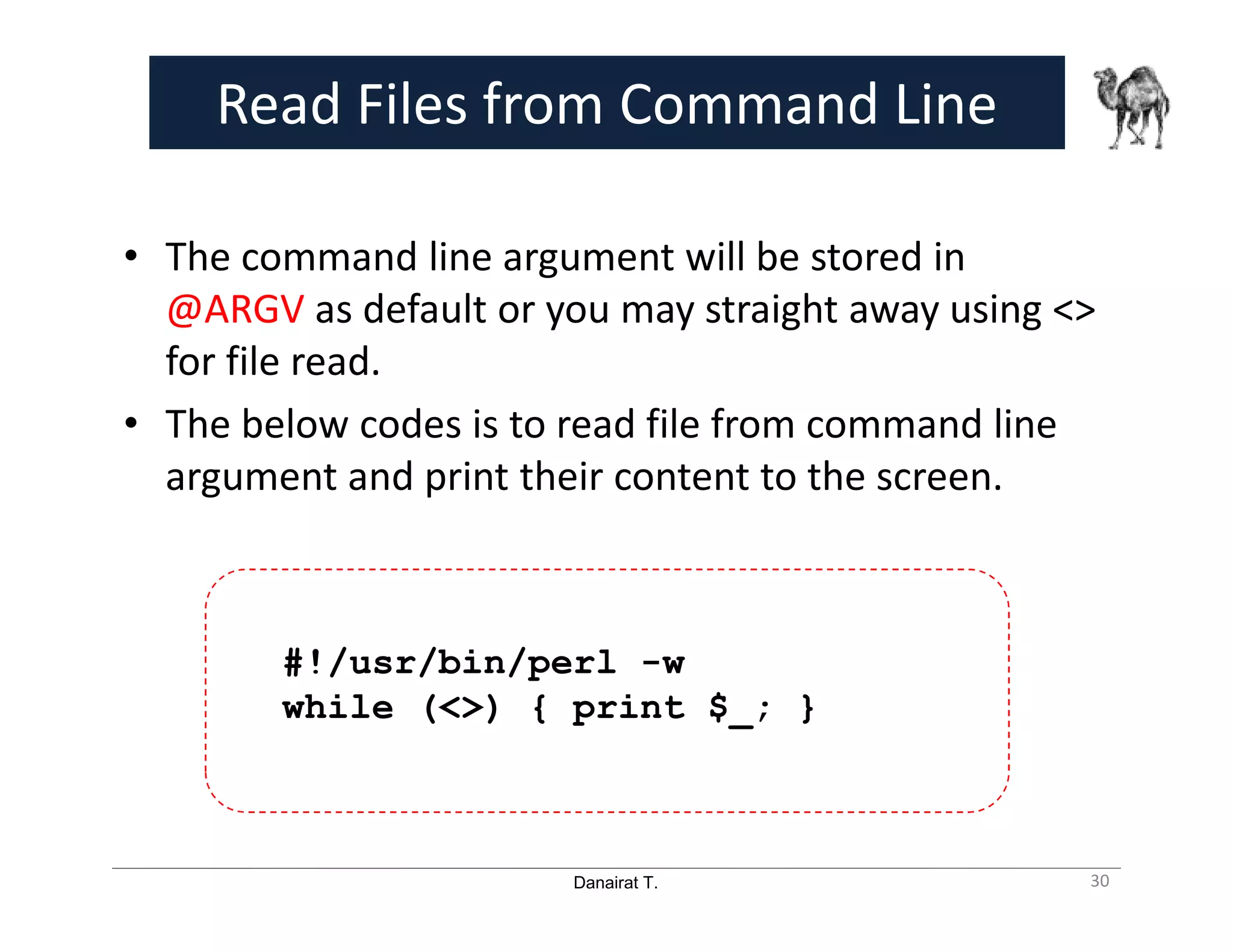 Read Files from Command Line

• The command line argument will be stored in @ARGV as default or you may straight away using <> for file read.

• The below codes is to read file from command line argument and print their content to the screen.

#!/usr/bin/perl -w
while (<>) { print $_; }

Danairat T.

30